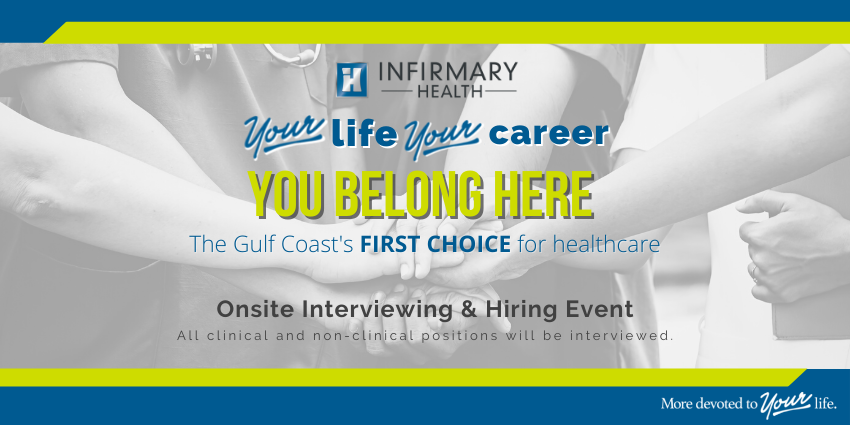 INFIRMARY
HEALTH

Your life Your career

YOU BELONG HERE

The Gulf Coast's FIRST CHOICE for healthcare

Onsite Interviewing & Hiring Event
All clinical and non-clinical positions will be interviewed.

More devoted to Your life.